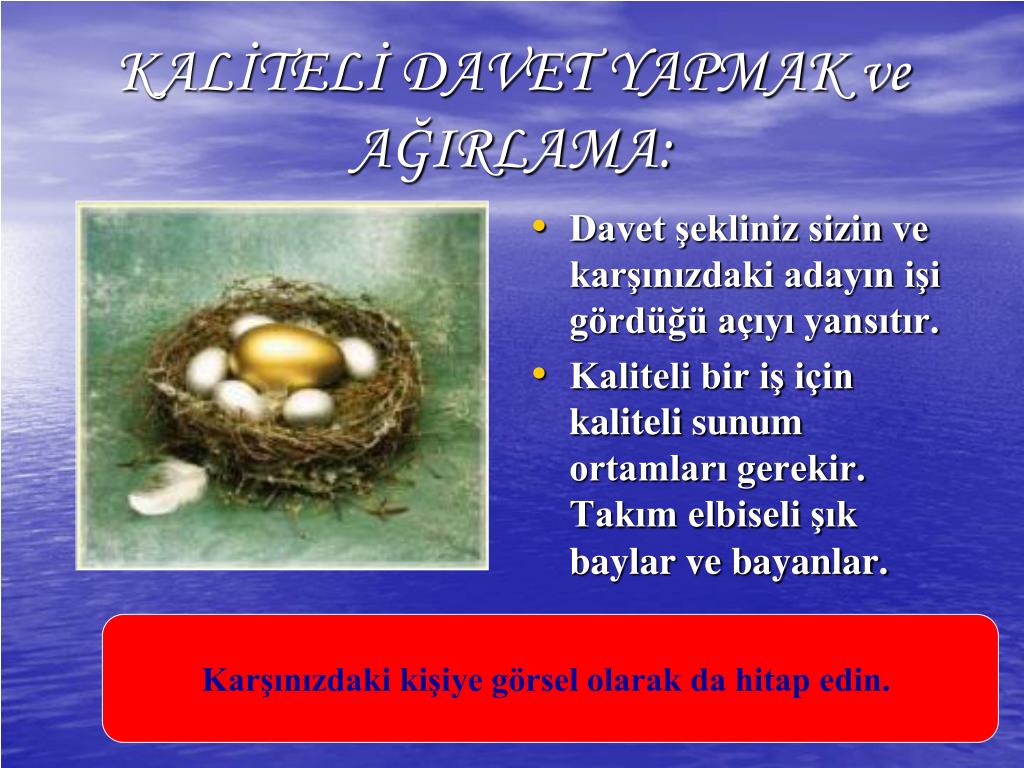 KALİTELİ DAVET YAPMAK ve AĞIRLAMA:

• Davet şekliniz sizin ve karşınızdaki adayın işi gördüğü açıyı yansıtır.
• Kaliteli bir iş için kaliteli sunum ortamları gerekir. Takım elbiseli şık baylar ve bayanlar.

Karşınızdaki kişiye görsel olarak da hitap edin.